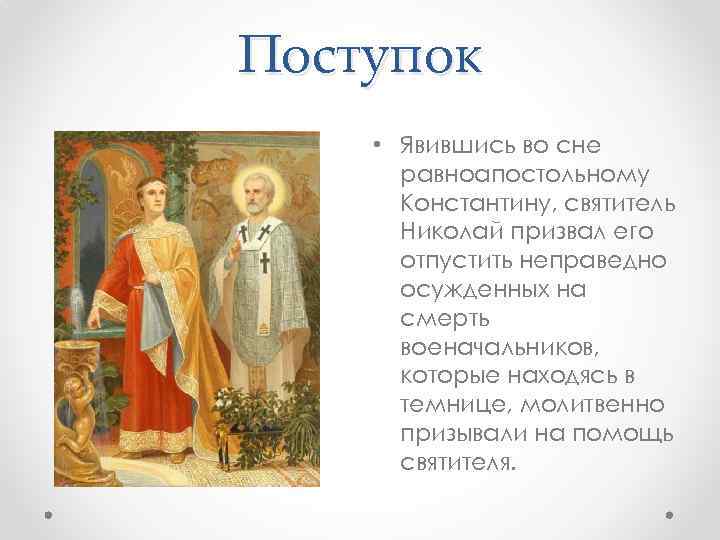 Поступок

• Явившись во сне равноапостольному Константину, святитель Николай призвал его отпустить неправедно осужденных на смерть военачальников, которые находясь в темнице, молитвенно призывали на помощь святителя.